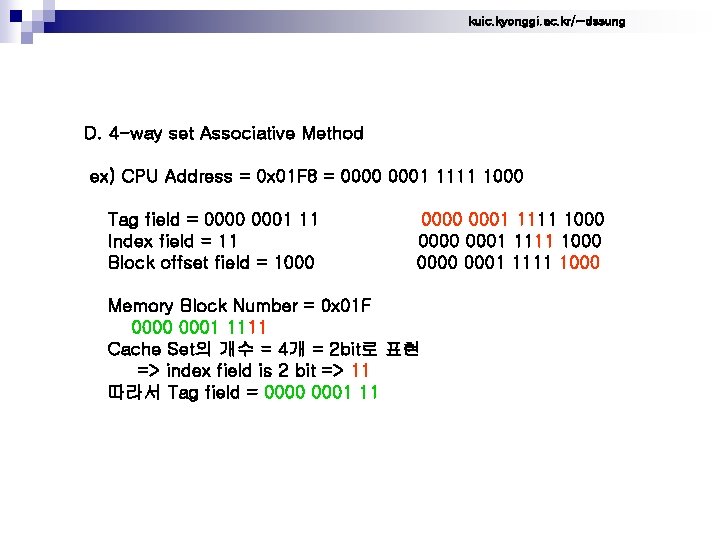 kuic.kyonggi.ac.kr/~dssung

D. 4-way set Associative Method

ex) CPU Address = 0x01F8 = 0000 0001 1111 1000

Tag field = 0000 0001 11 0000 0001 1111 1000
Index field = 11 0000 0001 1111 1000
Block offset field = 1000 0000 0001 1111 1000

Memory Block Number = 0x01F
0000 0001 1111
Cache Set의 개수 = 4개 = 2bit로 표현
=> index field is 2 bit => 11
따라서 Tag field = 0000 0001 11